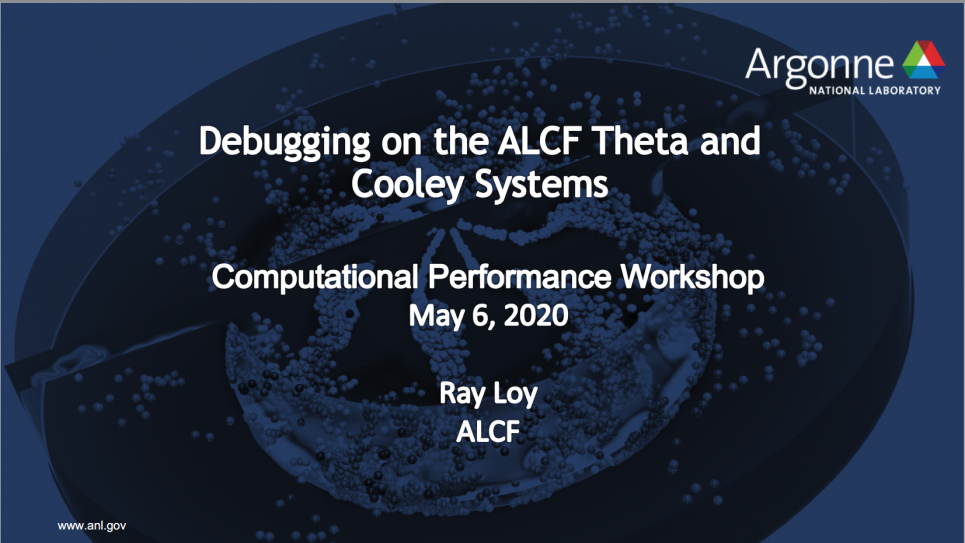 Argonne
NATIONAL LABORATORY

Debugging on the ALCF Theta and Cooley Systems

Computational Performance Workshop
May 6, 2020

Ray Loy
ALCF

www.anl.gov